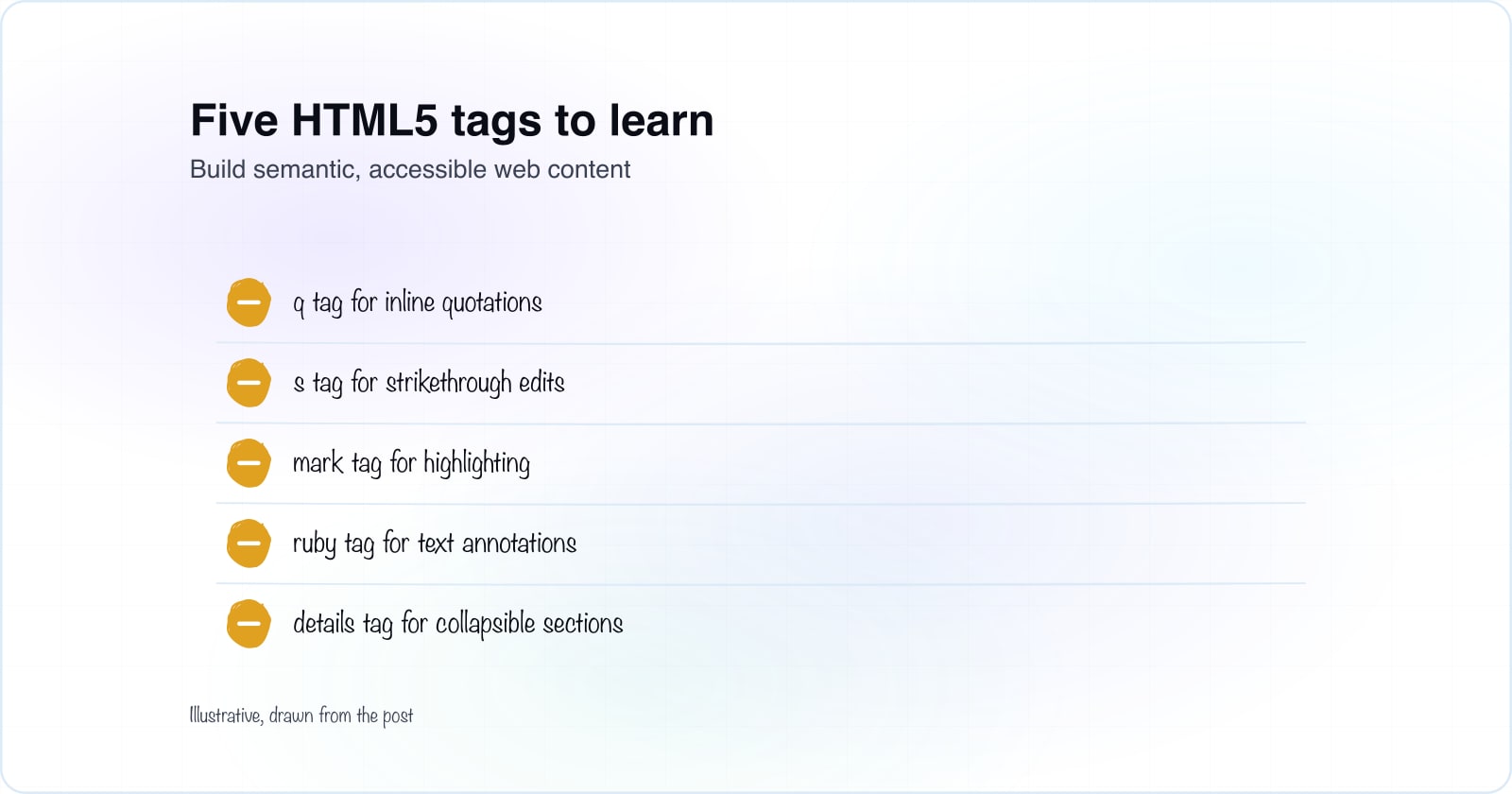 Five HTML5 tags to learn

Build semantic, accessible web content

q tag for inline quotations

s tag for strikethrough edits

mark tag for highlighting

ruby tag for text annotations

details tag for collapsible sections

Illustrative, drawn from the post